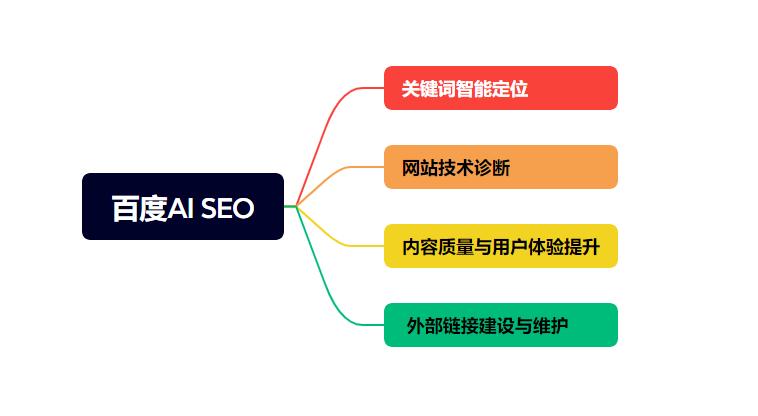 百度AI SEO

关键词智能定位

网站技术诊断

内容质量与用户体验提升

外部链接建设与维护